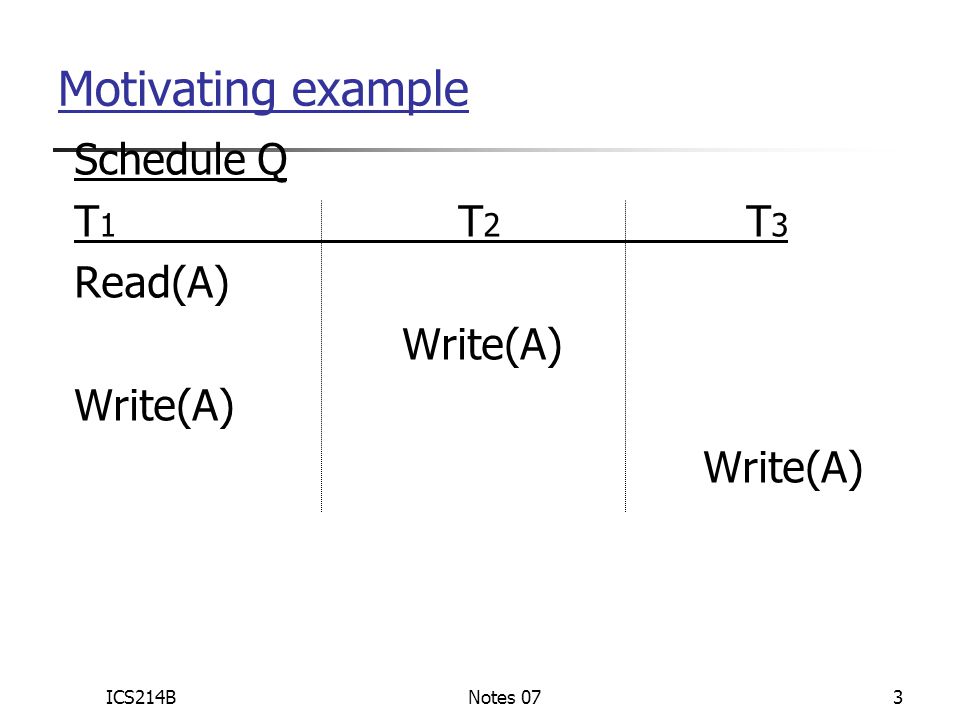 Motivating example

Schedule Q

| $T_1$ | $T_2$ | $T_3$ |
|---|---|---|
| Read(A) | | |
| | Write(A) | |
| Write(A) | | |
| | | Write(A) |

ICS214B Notes 07 3